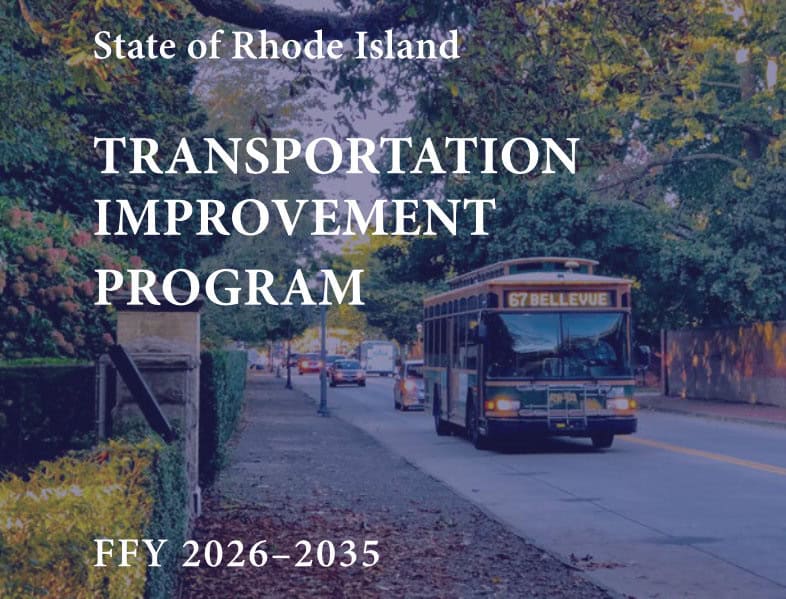 State of Rhode Island

TRANSPORTATION IMPROVEMENT PROGRAM

67 BELLEVUE

FFY 2026–2035